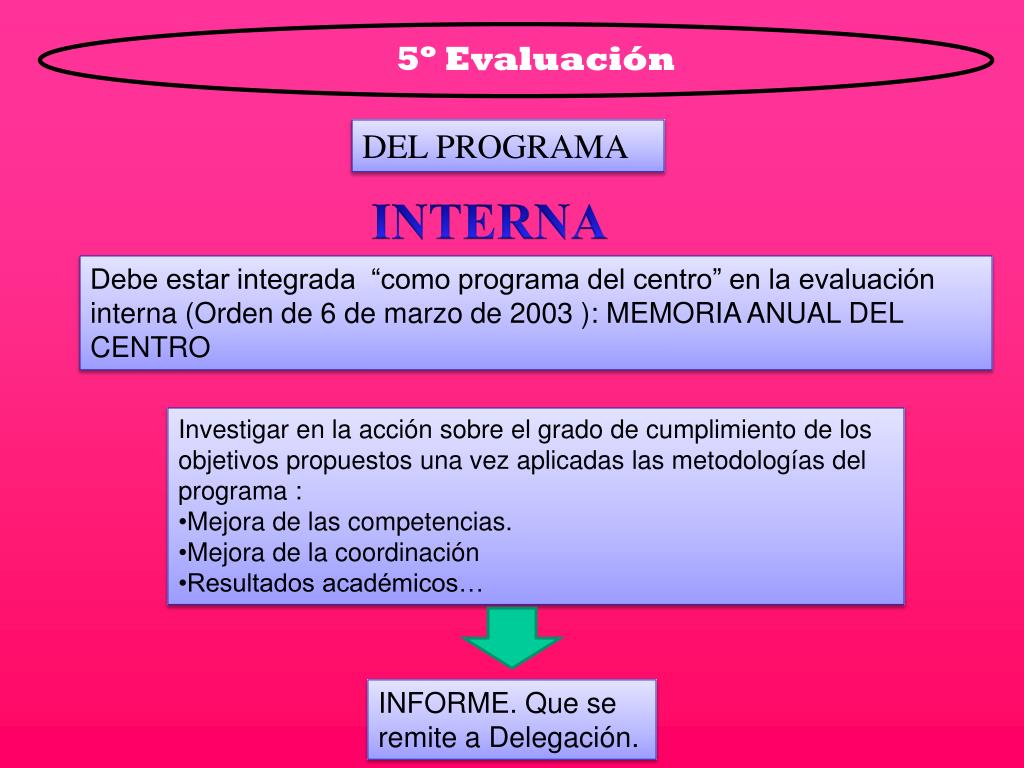 5º Evaluación

DEL PROGRAMA

INTERNA

Debe estar integrada “como programa del centro” en la evaluación interna (Orden de 6 de marzo de 2003 ): MEMORIA ANUAL DEL CENTRO

Investigar en la acción sobre el grado de cumplimiento de los objetivos propuestos una vez aplicadas las metodologías del programa :
•Mejora de las competencias.
•Mejora de la coordinación
•Resultados académicos…

INFORME. Que se remite a Delegación.